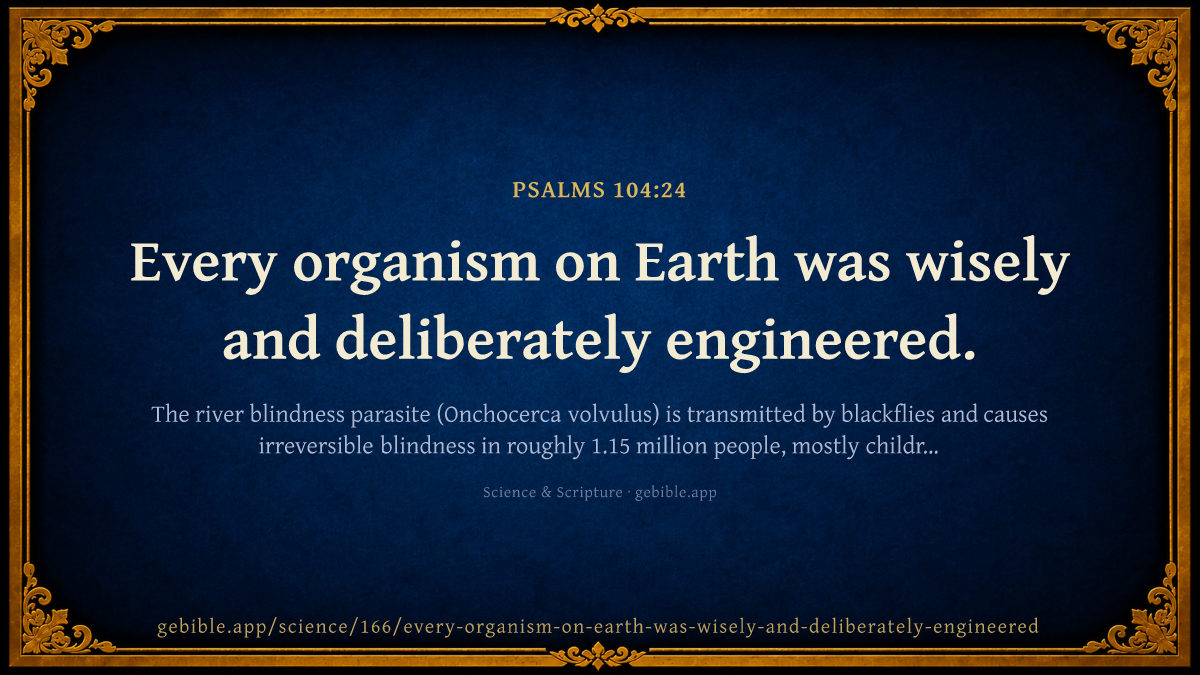 PSALMS 104:24

Every organism on Earth was wisely and deliberately engineered.

The river blindness parasite (Onchocerca volvulus) is transmitted by blackflies and causes irreversible blindness in roughly 1.15 million people, mostly childr...

Science & Scripture · gebible.app

gebible.app/science/166/every-organism-on-earth-was-wisely-and-deliberately-engineered